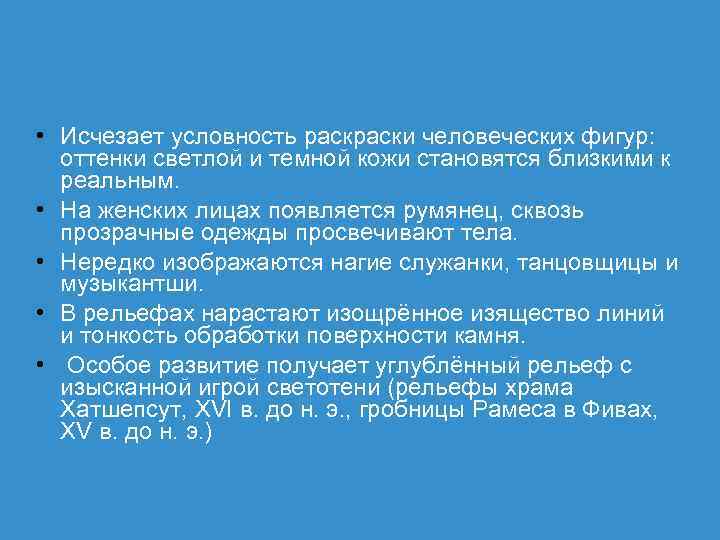 • Исчезает условность раскраски человеческих фигур: оттенки светлой и темной кожи становятся близкими к реальным.
• На женских лицах появляется румянец, сквозь прозрачные одежды просвечивают тела.
• Нередко изображаются нагие служанки, танцовщицы и музыкантши.
• В рельефах нарастают изощрённое изящество линий и тонкость обработки поверхности камня.
• Особое развитие получает углублённый рельеф с изысканной игрой светотени (рельефы храма Хатшепсут, XVI в. до н. э., гробницы Рамеса в Фивах, XV в. до н. э.)